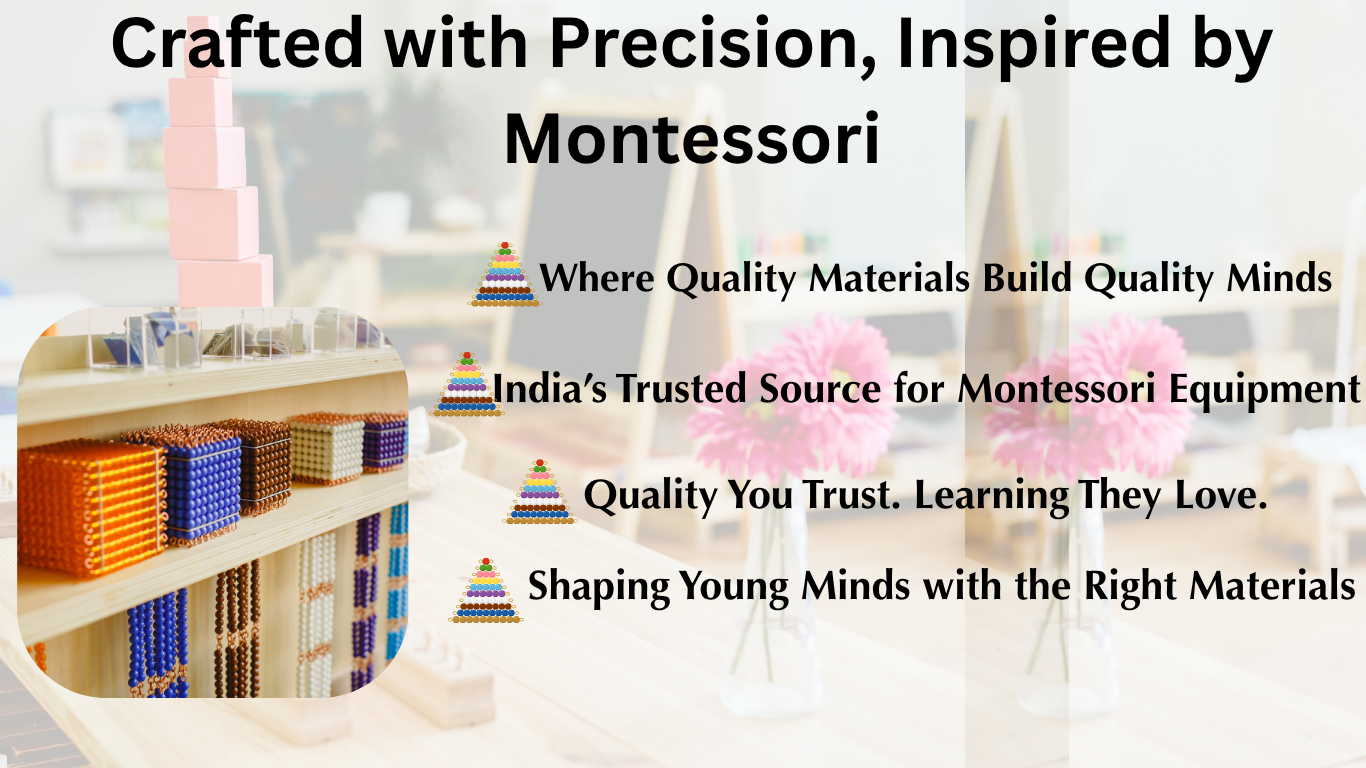 Crafted with Precision, Inspired by Montessori

Where Quality Materials Build Quality Minds

India's Trusted Source for Montessori Equipment

Quality You Trust. Learning They Love.

Shaping Young Minds with the Right Materials